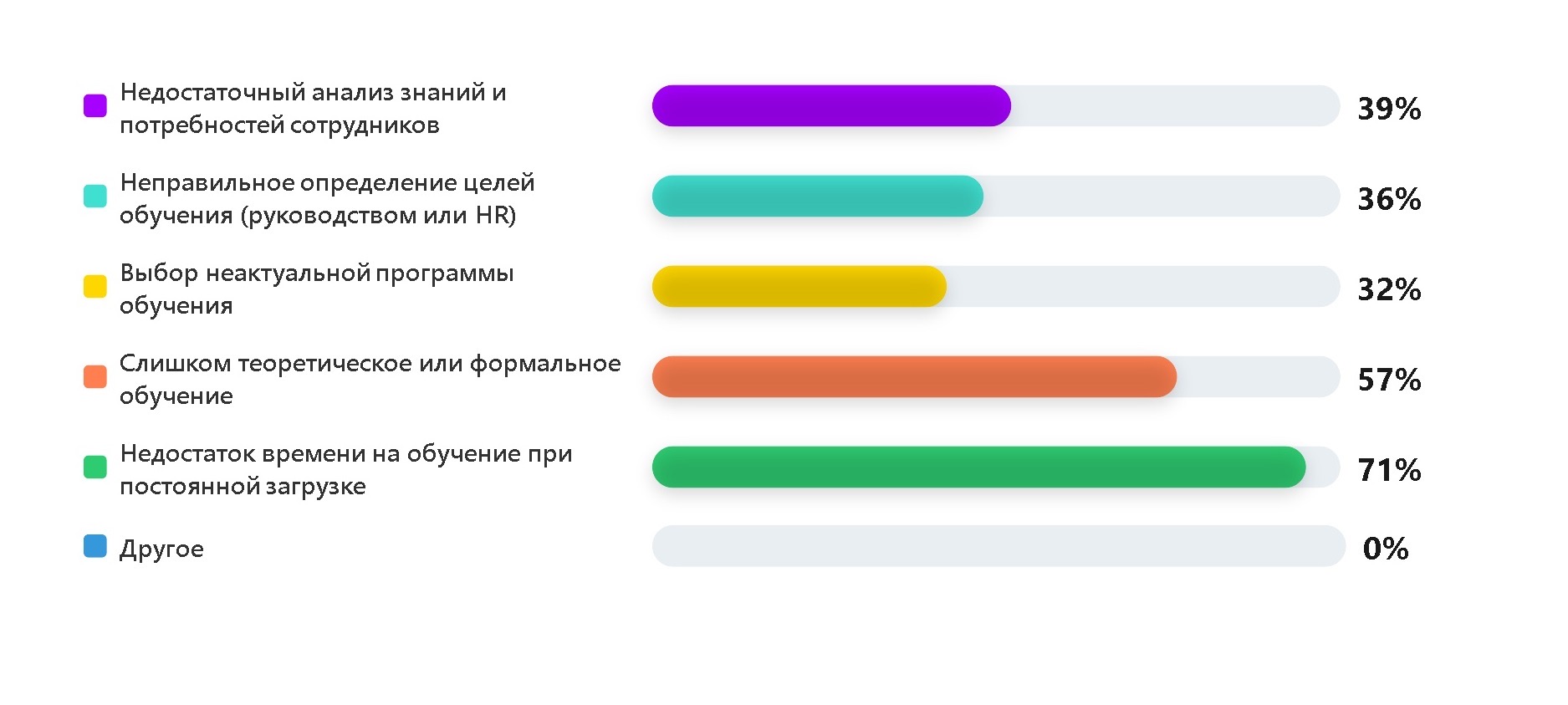 Недостаточный анализ знаний и потребностей сотрудников
39%

Неправильное определение целей обучения (руководством или HR)
36%

Выбор неактуальной программы обучения
32%

Слишком теоретическое или формальное обучение
57%

Недостаток времени на обучение при постоянной загрузке
71%

Другое
0%